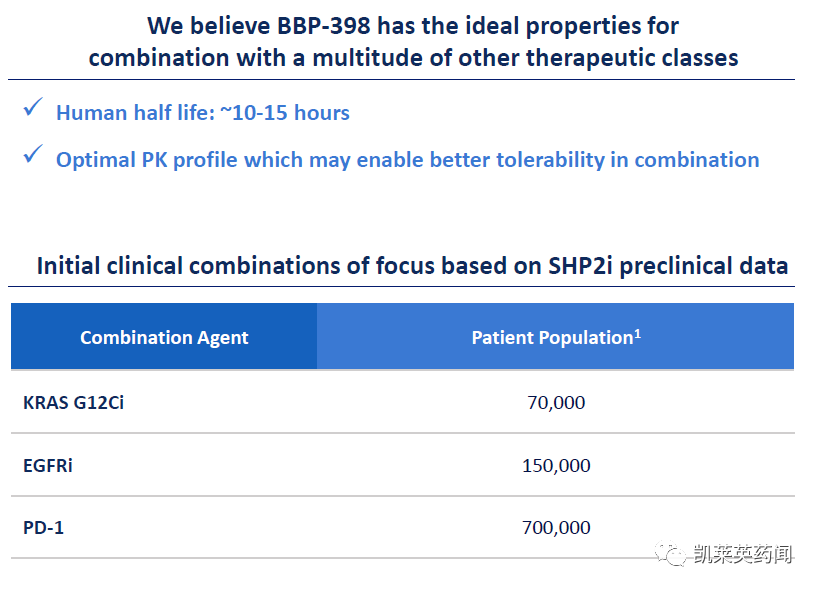 We believe BBP-398 has the ideal properties for combination with a multitude of other therapeutic classes

✓ Human half life: ~10-15 hours

✓ Optimal PK profile which may enable better tolerability in combination

Initial clinical combinations of focus based on SHP2i preclinical data

| Combination Agent | Patient Population$^1$ |
|---|---|
| KRAS G12Ci | 70,000 |
| EGFRi | 150,000 |
| PD-1 | 700,000 |

凯莱英药闻